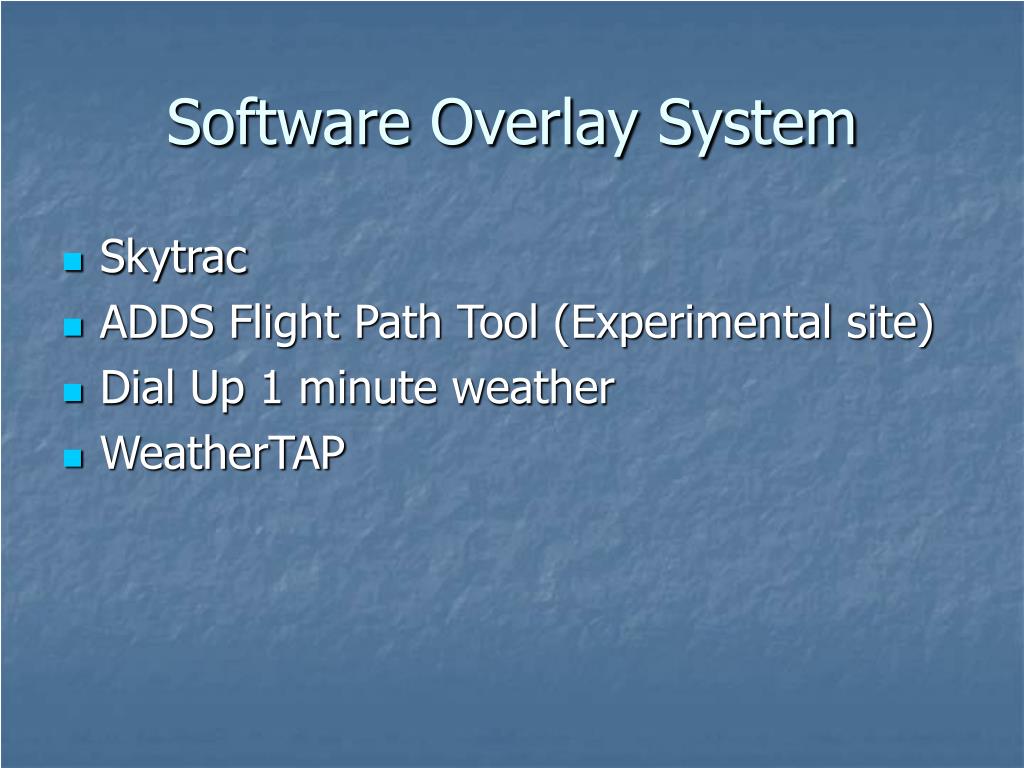 Software Overlay System

- Skytrac
- ADDS Flight Path Tool (Experimental site)
- Dial Up 1 minute weather
- WeatherTAP